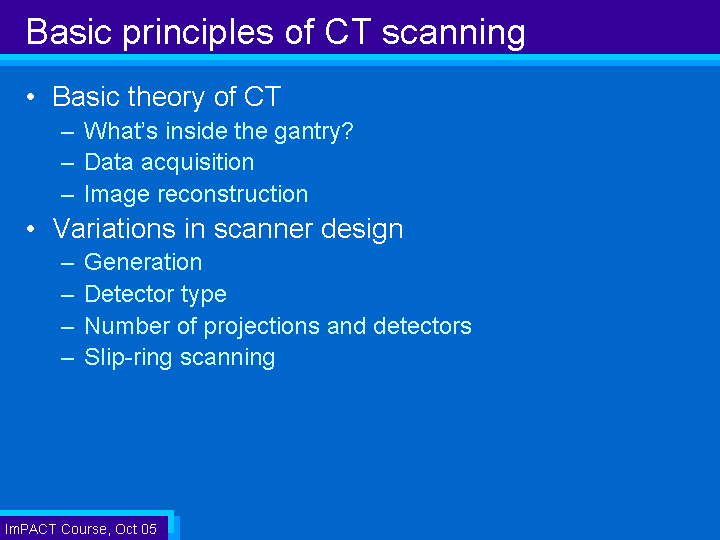 Basic principles of CT scanning

• Basic theory of CT
– What's inside the gantry?
– Data acquisition
– Image reconstruction
• Variations in scanner design
– Generation
– Detector type
– Number of projections and detectors
– Slip-ring scanning

ImPACT Course, Oct 05